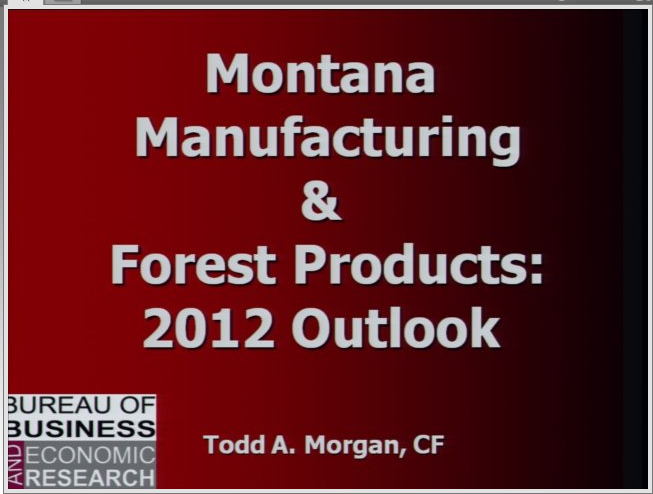 Montana Manufacturing & Forest Products: 2012 Outlook

BUREAU OF BUSINESS AND ECONOMIC RESEARCH

Todd A. Morgan, CF